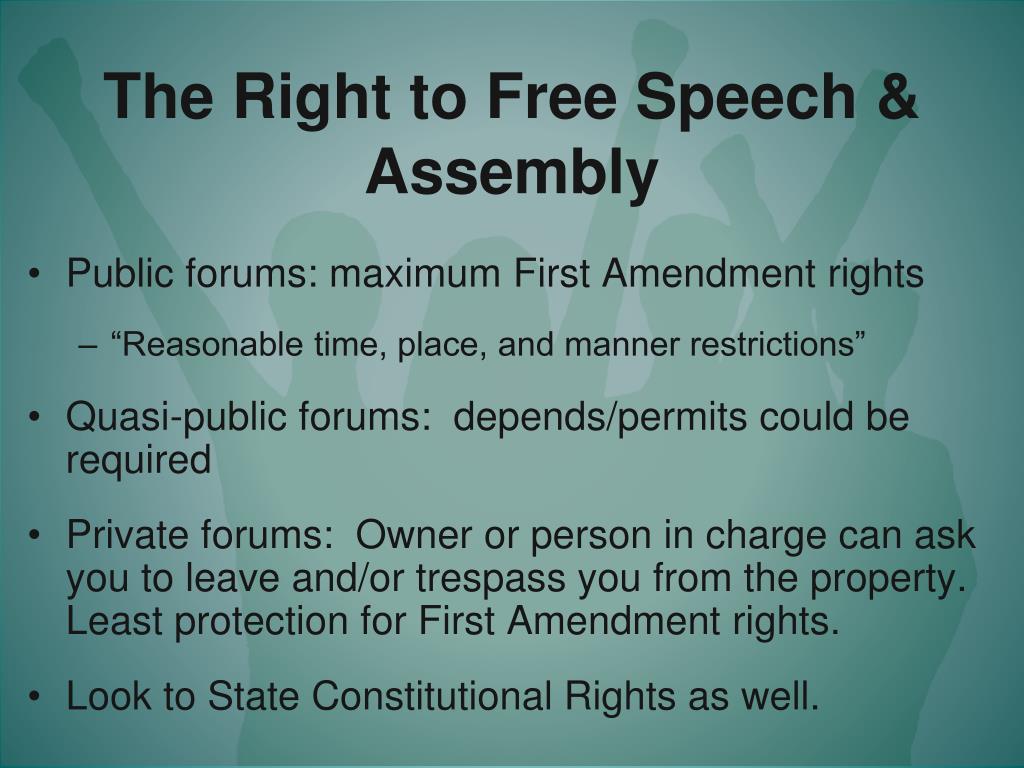 The Right to Free Speech & Assembly

• Public forums: maximum First Amendment rights

– “Reasonable time, place, and manner restrictions”

• Quasi-public forums: depends/permits could be required

• Private forums: Owner or person in charge can ask you to leave and/or trespass you from the property. Least protection for First Amendment rights.

• Look to State Constitutional Rights as well.